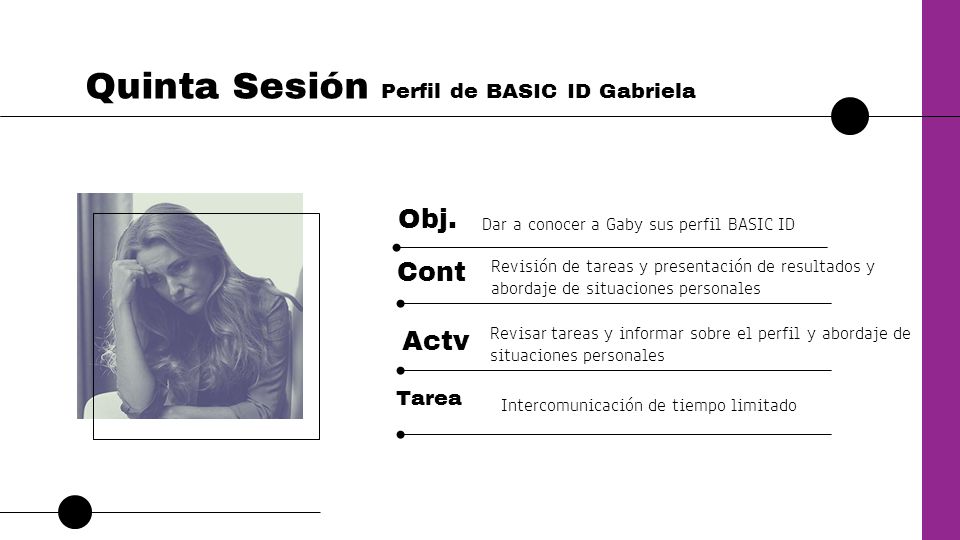 Quinta Sesión Perfil de BASIC ID Gabriela

Obj. Dar a conocer a Gaby sus perfil BASIC ID

Cont Revisión de tareas y presentación de resultados y abordaje de situaciones personales

Actv Revisar tareas y informar sobre el perfil y abordaje de situaciones personales

Tarea Intercomunicación de tiempo limitado